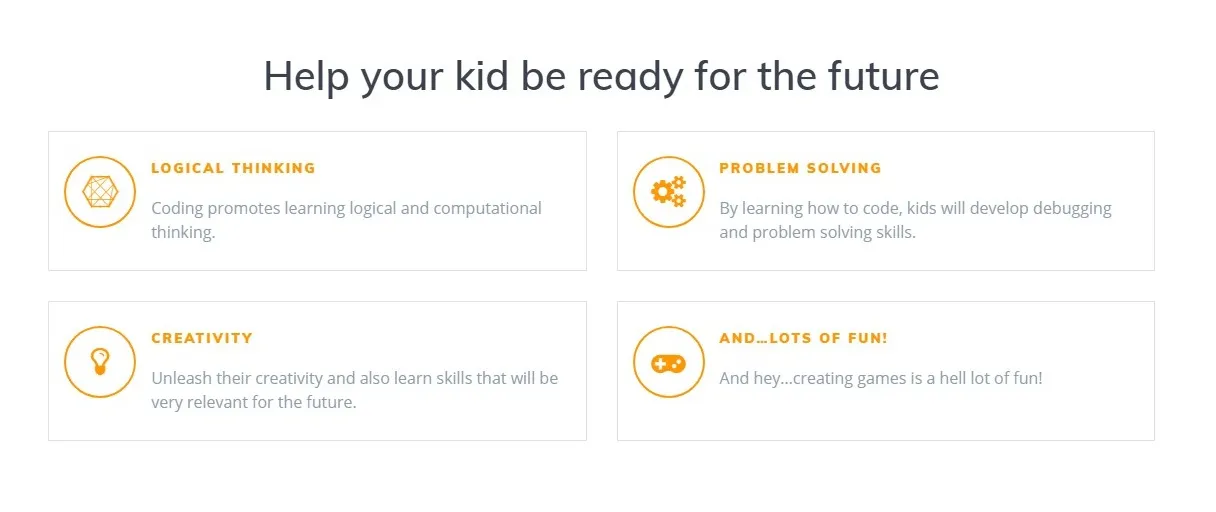 Help your kid be ready for the future

LOGICAL THINKING

Coding promotes learning logical and computational thinking.

PROBLEM SOLVING

By learning how to code, kids will develop debugging and problem solving skills.

CREATIVITY

Unleash their creativity and also learn skills that will be very relevant for the future.

AND...LOTS OF FUN!

And hey...creating games is a hell lot of fun!